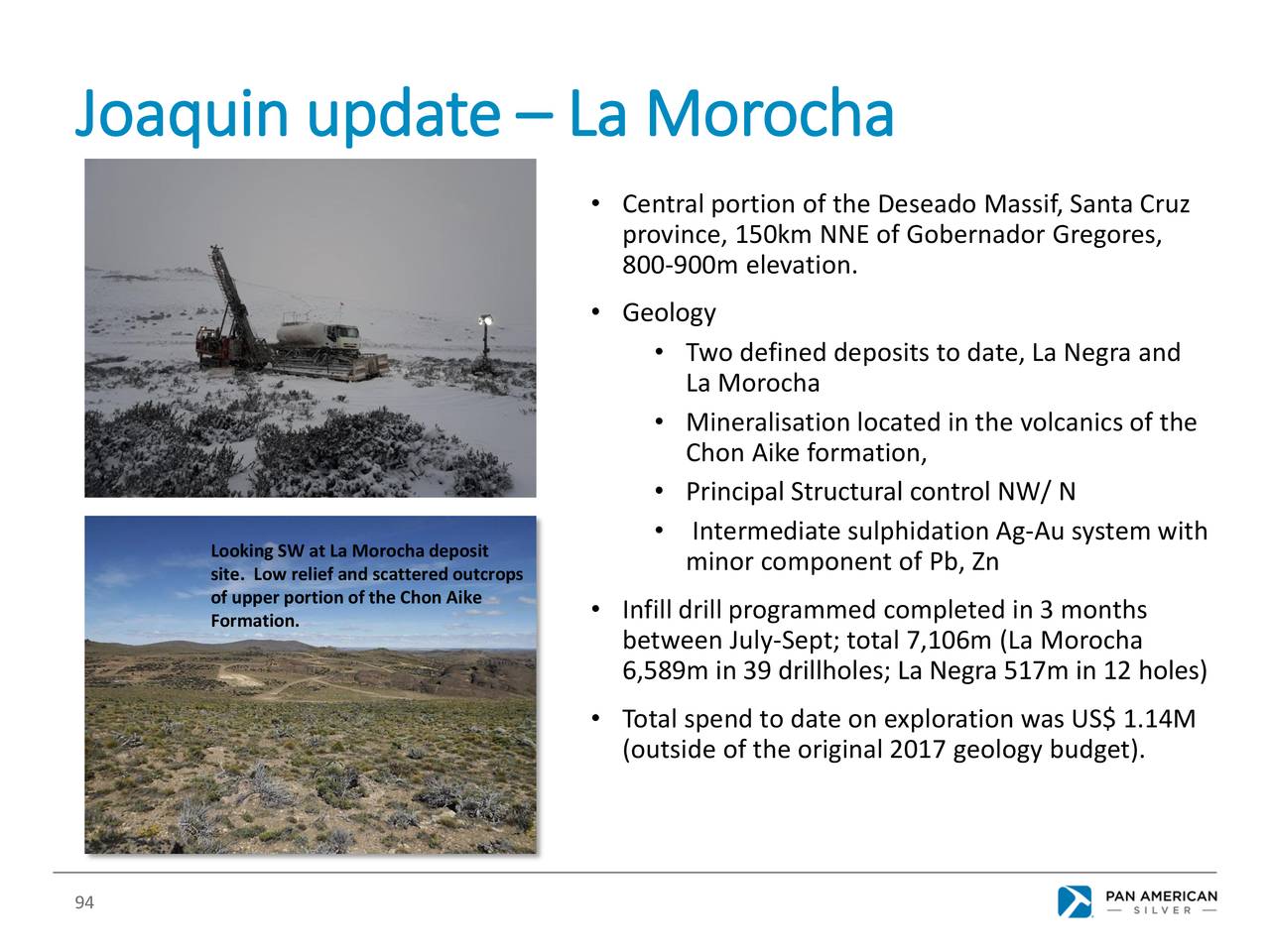 Joaquin update – La Morocha

Looking SW at La Morocha deposit site. Low relief and scattered outcrops of upper portion of the Chon Aike Formation.

• Central portion of the Deseado Massif, Santa Cruz province, 150km NNE of Gobernador Gregores, 800-900m elevation.

• Geology

• Two defined deposits to date, La Negra and La Morocha

• Mineralisation located in the volcanics of the Chon Aike formation,

• Principal Structural control NW/ N

• Intermediate sulphidation Ag-Au system with minor component of Pb, Zn

• Infill drill programmed completed in 3 months between July-Sept; total 7,106m (La Morocha 6,589m in 39 drillholes; La Negra 517m in 12 holes)

• Total spend to date on exploration was US$ 1.14M (outside of the original 2017 geology budget).

94

PAN AMERICAN
— SILVER —